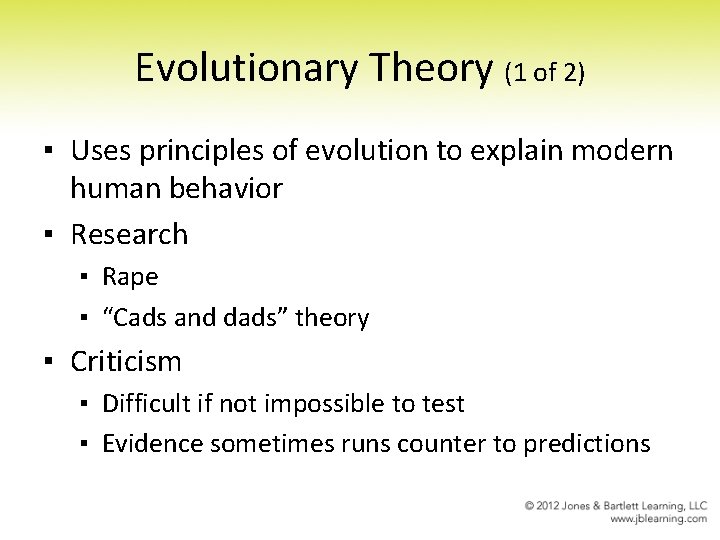 Evolutionary Theory (1 of 2)

▪ Uses principles of evolution to explain modern human behavior

▪ Research

▪ Rape

▪ “Cads and dads” theory

▪ Criticism

▪ Difficult if not impossible to test

▪ Evidence sometimes runs counter to predictions

© 2012 Jones & Bartlett Learning, LLC
www.jblearning.com